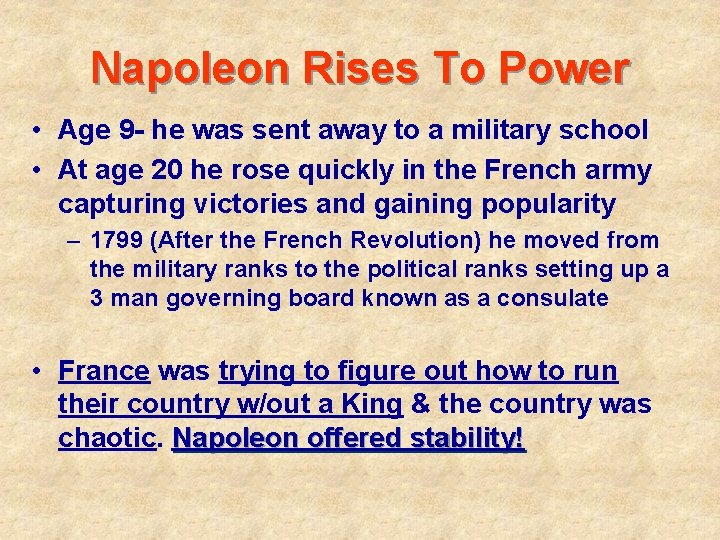 Napoleon Rises To Power

• Age 9- he was sent away to a military school
• At age 20 he rose quickly in the French army capturing victories and gaining popularity
– 1799 (After the French Revolution) he moved from the military ranks to the political ranks setting up a 3 man governing board known as a consulate

• France was trying to figure out how to run their country w/out a King & the country was chaotic. Napoleon offered stability!